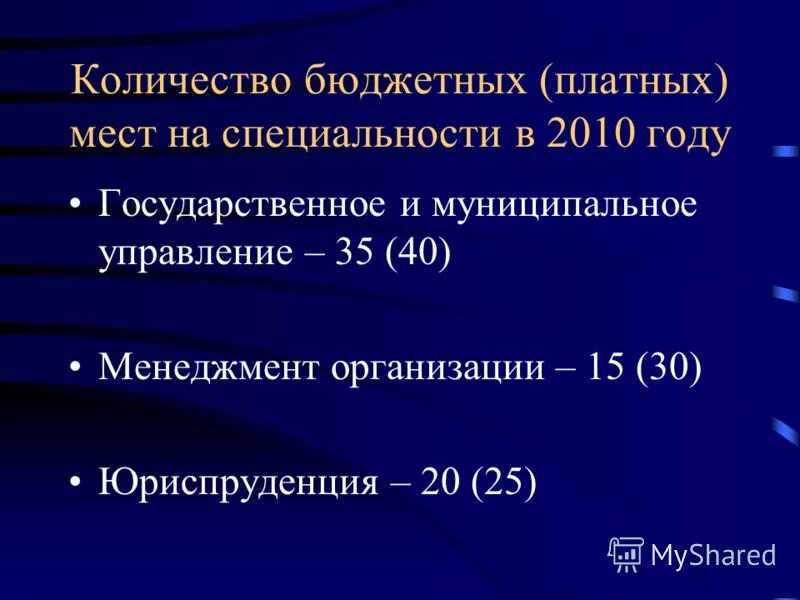 Количество бюджетных (платных) мест на специальности в 2010 году

• Государственное и муниципальное управление – 35 (40)

• Менеджмент организации – 15 (30)

• Юриспруденция – 20 (25)

MyShared